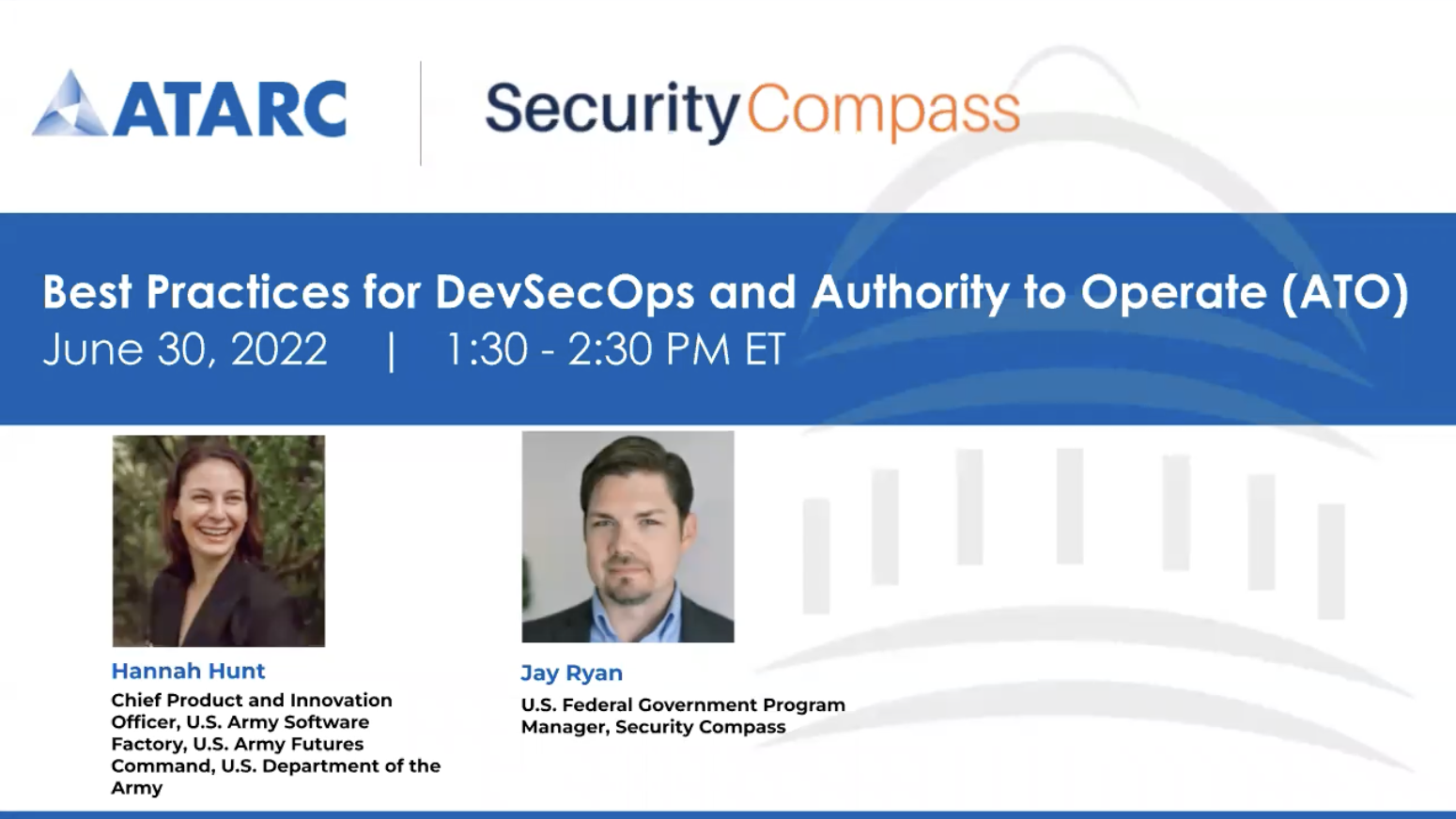 ATARC

SecurityCompass

Best Practices for DevSecOps and Authority to Operate (ATO)
June 30, 2022 | 1:30 - 2:30 PM ET

Hannah Hunt
Chief Product and Innovation Officer, U.S. Army Software Factory, U.S. Army Futures Command, U.S. Department of the Army

Jay Ryan
U.S. Federal Government Program Manager, Security Compass